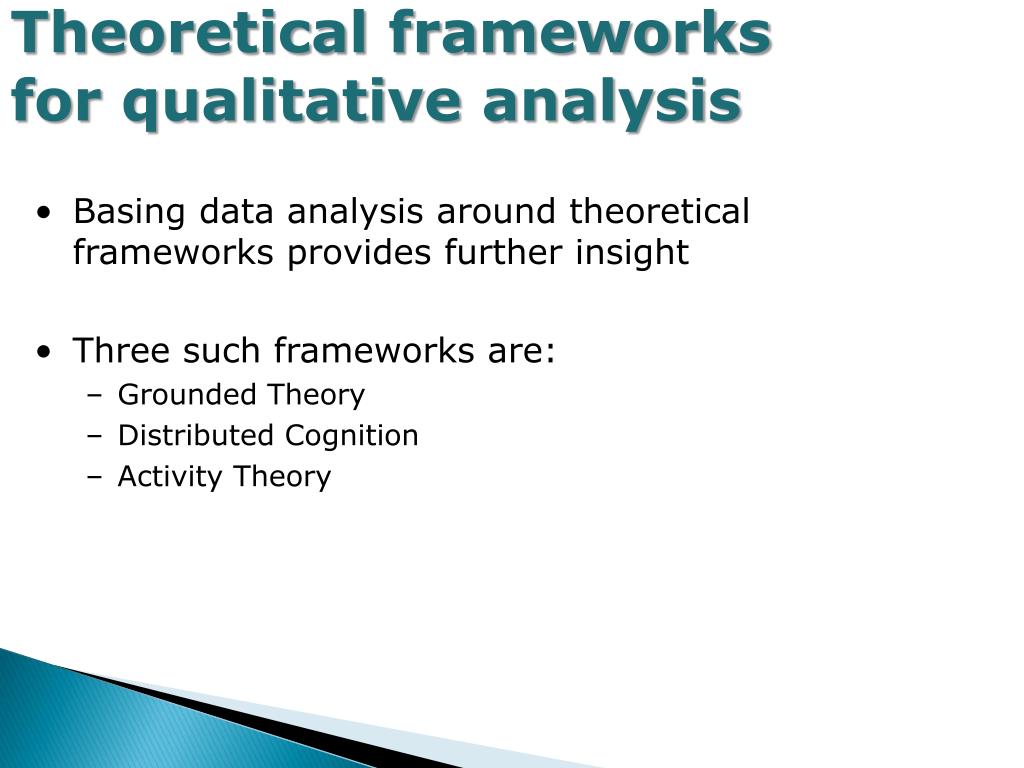 Theoretical frameworks for qualitative analysis

• Basing data analysis around theoretical frameworks provides further insight

• Three such frameworks are:
– Grounded Theory
– Distributed Cognition
– Activity Theory